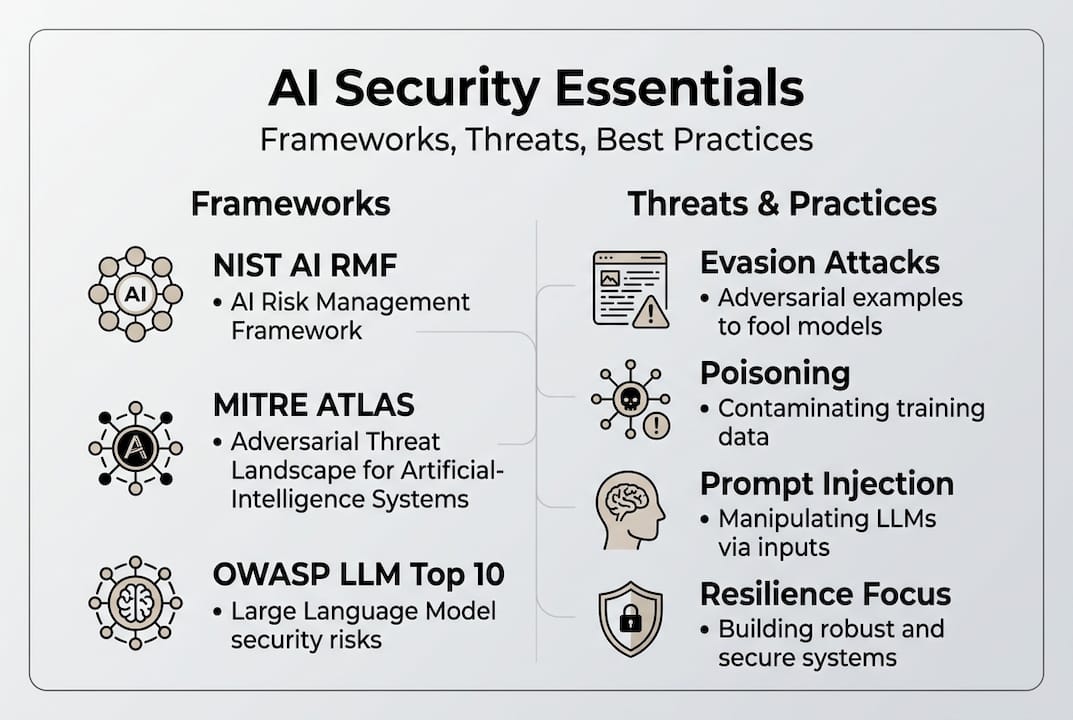 AI Security Essentials

Frameworks, Threats, Best Practices

Frameworks

AI

NIST AI RMF

• AI Risk Management Framework

A

MITRE ATLAS

• Adversarial Threat Landscape for Artificial-Intelligence Systems

OWASP LLM Top 10

• Large Language Model security risks

Threats & Practices

Evasion Attacks

• Adversarial examples to fool models

Poisoning

• Contaminating training data

Prompt Injection

• Manipulating LLMs via inputs

Resilience Focus

• Building robust and secure systems